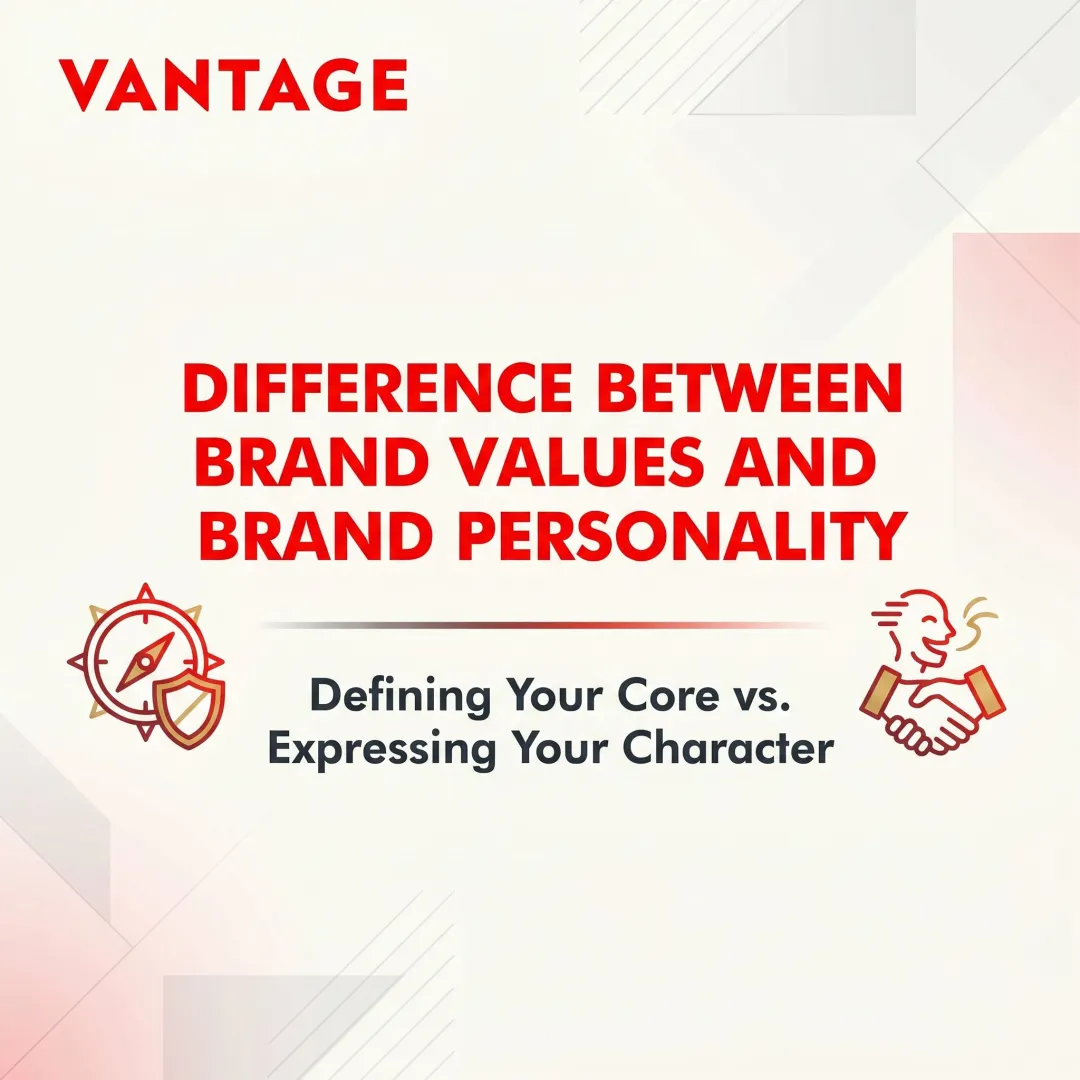 VANTAGE

DIFFERENCE BETWEEN BRAND VALUES AND BRAND PERSONALITY

Defining Your Core vs. Expressing Your Character